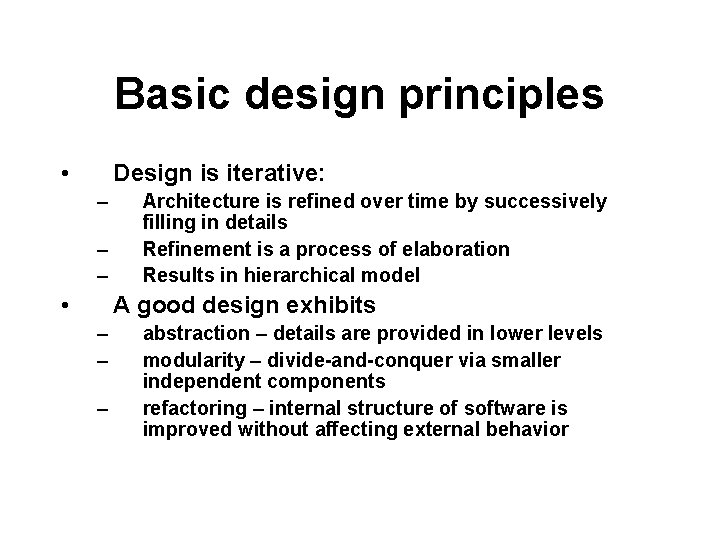 Basic design principles

• Design is iterative:
– Architecture is refined over time by successively filling in details
– Refinement is a process of elaboration
– Results in hierarchical model
• A good design exhibits
– abstraction – details are provided in lower levels
– modularity – divide-and-conquer via smaller independent components
– refactoring – internal structure of software is improved without affecting external behavior